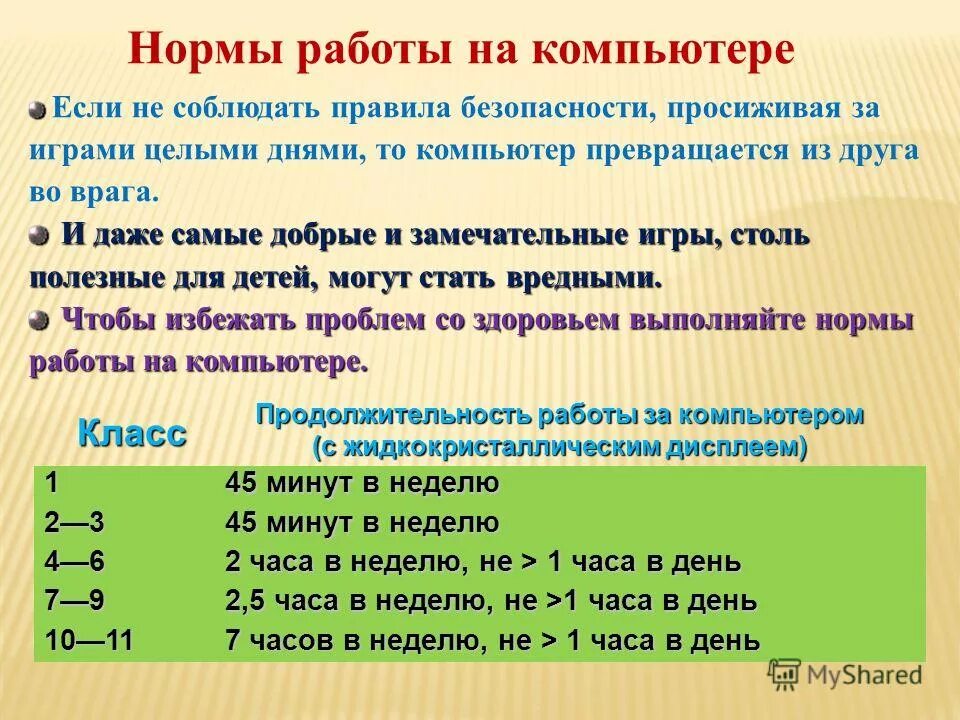 Нормы работы на компьютере

Если не соблюдать правила безопасности, просиживая за играми целыми днями, то компьютер превращается из друга во врага.

И даже самые добрые и замечательные игры, столь полезные для детей, могут стать вредными.

Чтобы избежать проблем со здоровьем выполняйте нормы работы на компьютере.

| Класс | Продолжительность работы за компьютером (с жидкокристаллическим дисплеем) |
|---|---|
| 1 | 45 минут в неделю |
| 2—3 | 45 минут в неделю |
| 4—6 | 2 часа в неделю, не > 1 часа в день |
| 7—9 | 2,5 часа в неделю, не >1 часа в день |
| 10—11 | 7 часов в неделю, не > 1 часа в день |

MyShared